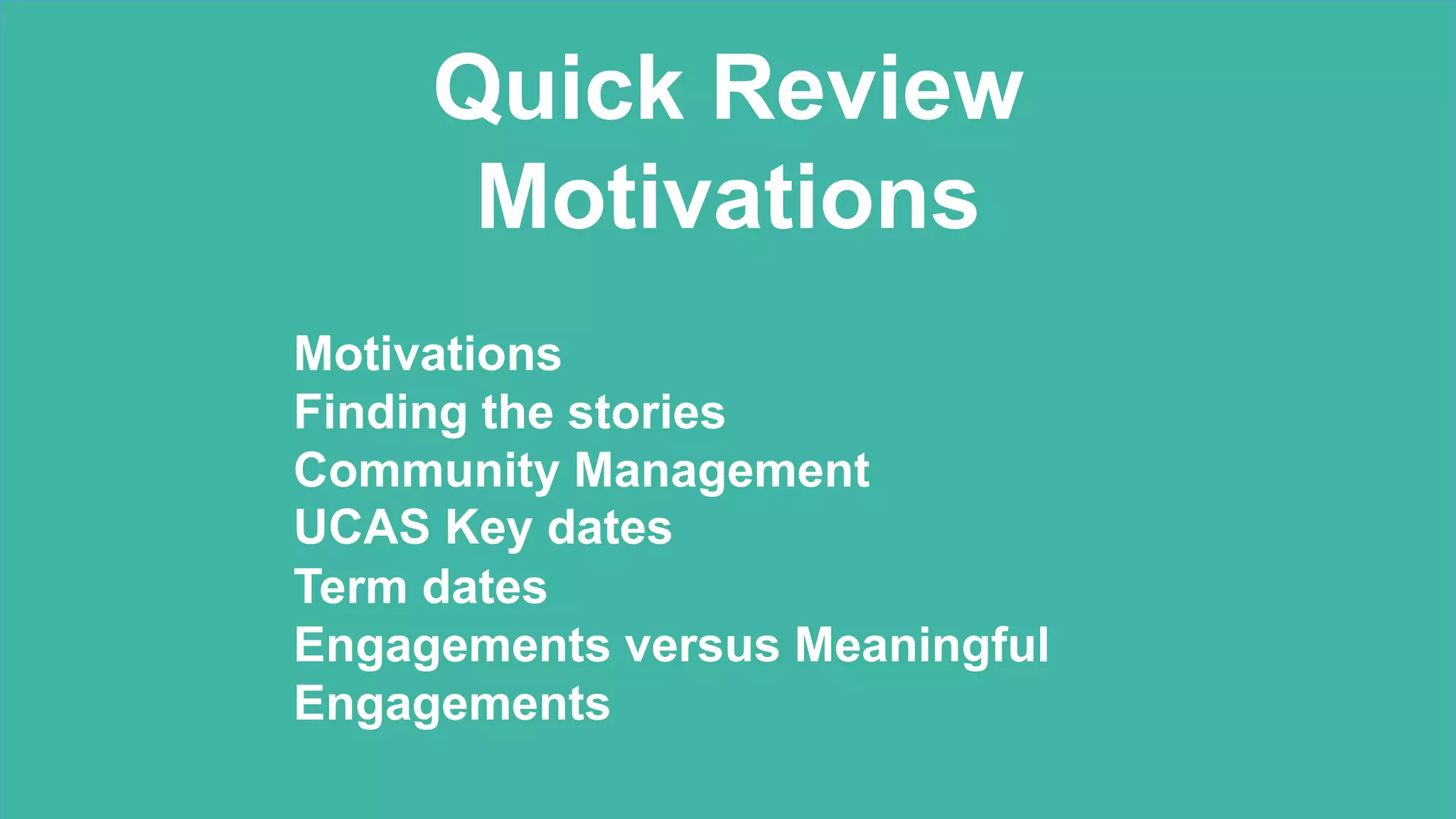 Quick Review
Motivations

Motivations
Finding the stories
Community Management
UCAS Key dates
Term dates
Engagements versus Meaningful Engagements